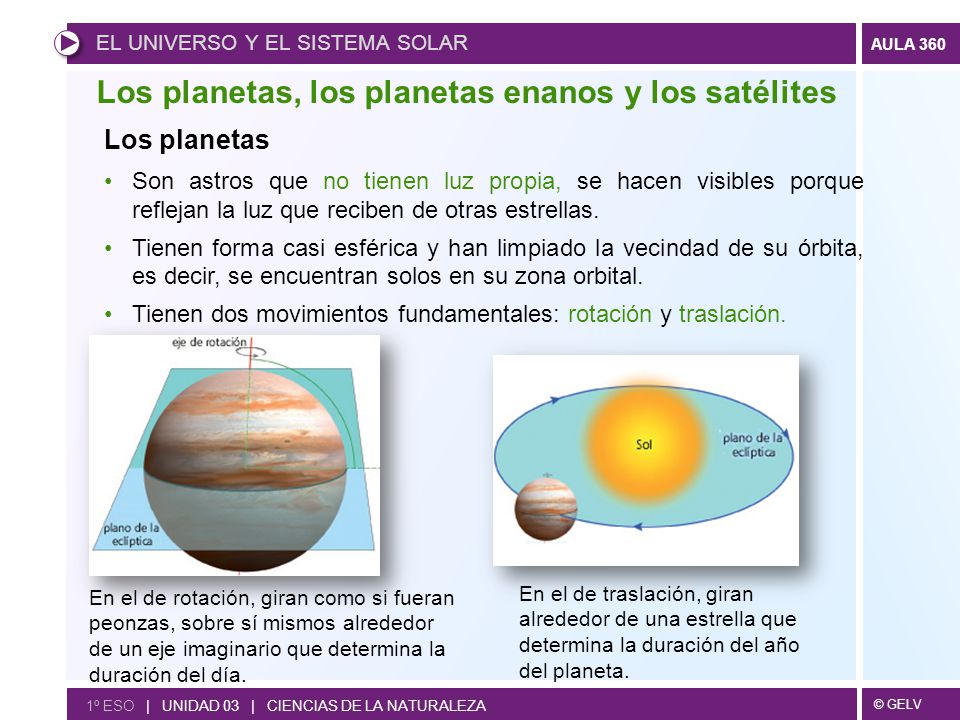 EL UNIVERSO Y EL SISTEMA SOLAR

AULA 360

Los planetas, los planetas enanos y los satélites

Los planetas

• Son astros que no tienen luz propia, se hacen visibles porque reflejan la luz que reciben de otras estrellas.

• Tienen forma casi esférica y han limpiado la vecindad de su órbita, es decir, se encuentran solos en su zona orbital.

• Tienen dos movimientos fundamentales: rotación y traslación.

eje de rotación

plano de la eclíptica

Sol

plano de la eclíptica

En el de rotación, giran como si fueran peonzas, sobre sí mismos alrededor de un eje imaginario que determina la duración del día.

En el de traslación, giran alrededor de una estrella que determina la duración del año del planeta.

1º ESO | UNIDAD 03 | CIENCIAS DE LA NATURALEZA

© GELV